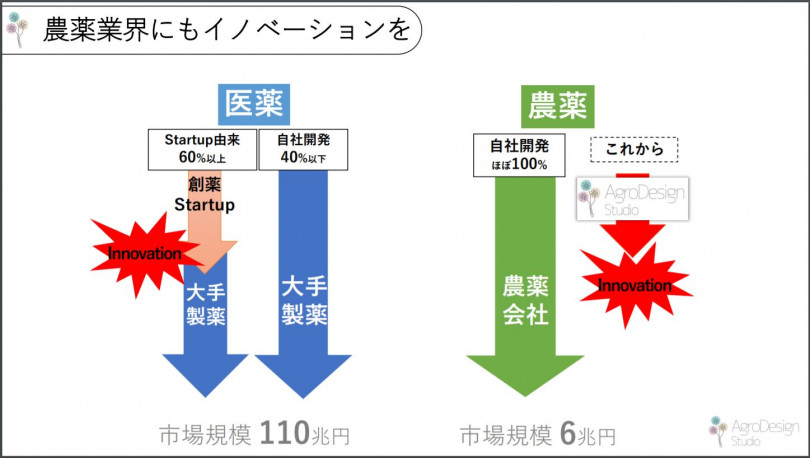 農薬業界にもイノベーションを

医薬

Startup由来 60%以上

自社開発 40%以下

創薬 Startup

Innovation

大手製薬

大手製薬

市場規模 110兆円

農薬

自社開発 ほぼ100%

これから

AgroDesign Studio

農薬会社

Innovation

市場規模 6兆円

AgroDesign Studio